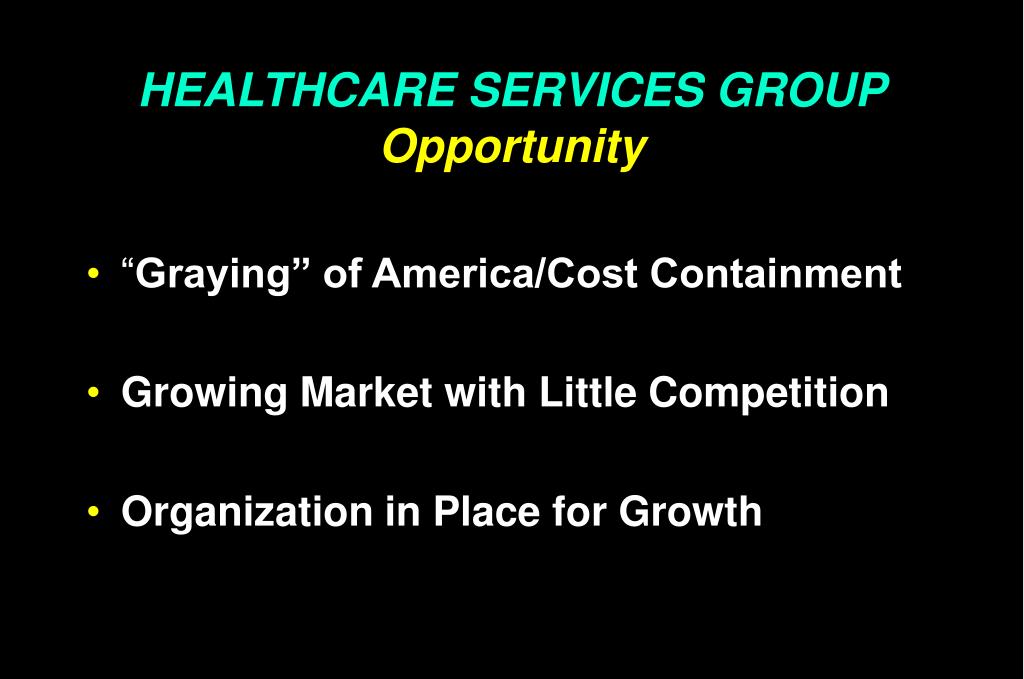 HEALTHCARE SERVICES GROUP
Opportunity

• “Graying” of America/Cost Containment

• Growing Market with Little Competition

• Organization in Place for Growth